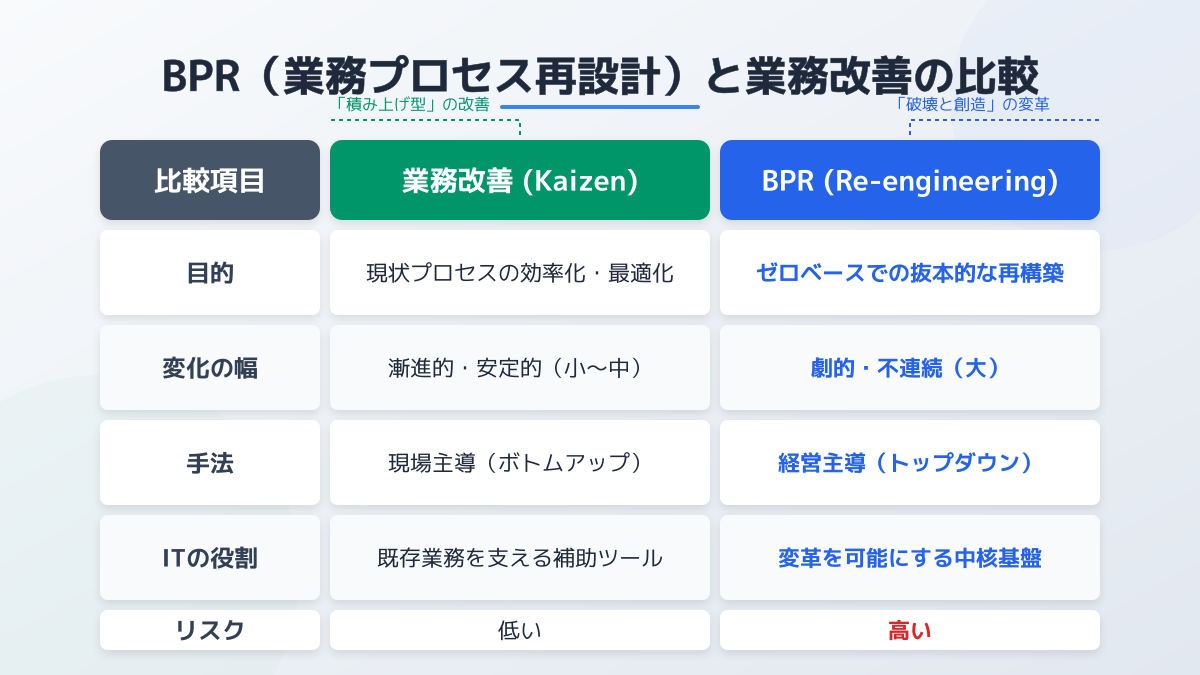 BPR（業務プロセス再設計）と業務改善の比較

「積み上げ型」の改善

「破壊と創造」の変革

| 比較項目 | 業務改善 (Kaizen) | BPR (Re-engineering) |
|---|---|---|
| 目的 | 現状プロセスの効率化・最適化 | ゼロベースでの抜本的な再構築 |
| 変化の幅 | 漸進的・安定的（小〜中） | 劇的・不連続（大） |
| 手法 | 現場主導（ボトムアップ） | 経営主導（トップダウン） |
| ITの役割 | 既存業務を支える補助ツール | 変革を可能にする中核基盤 |
| リスク | 低い | 高い |